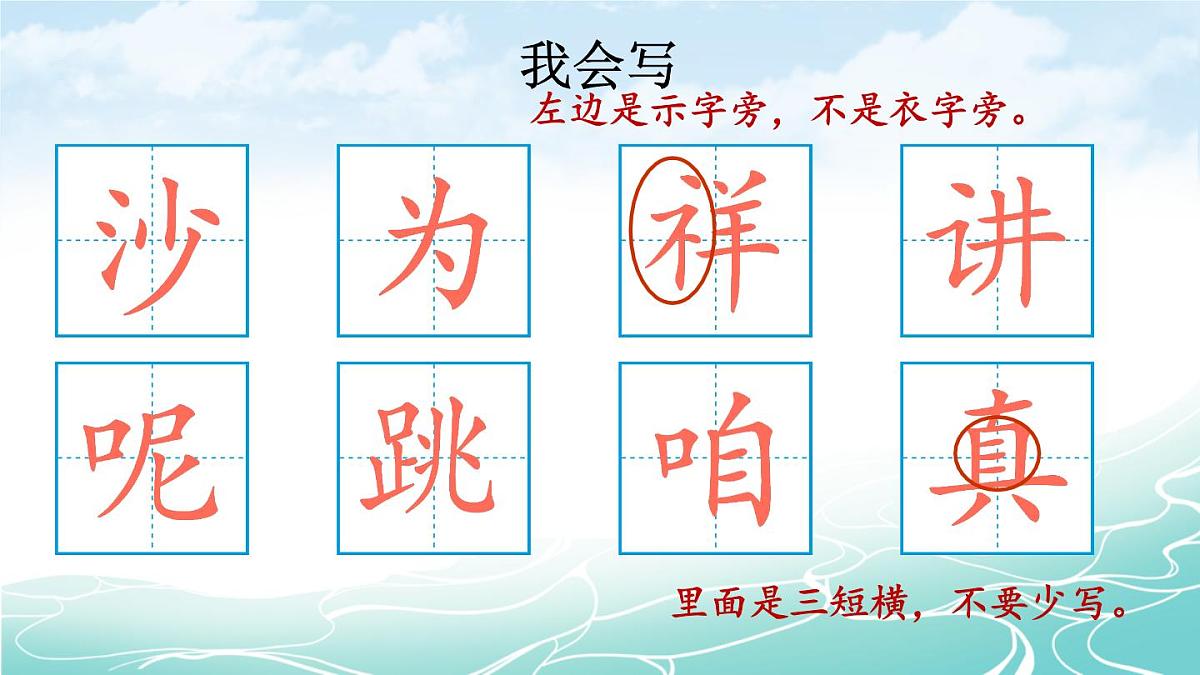 我会写

左边是示字旁，不是衣字旁。

沙 为 祥 讲

呢 跳 咱 真

里面是三短横，不要少写。